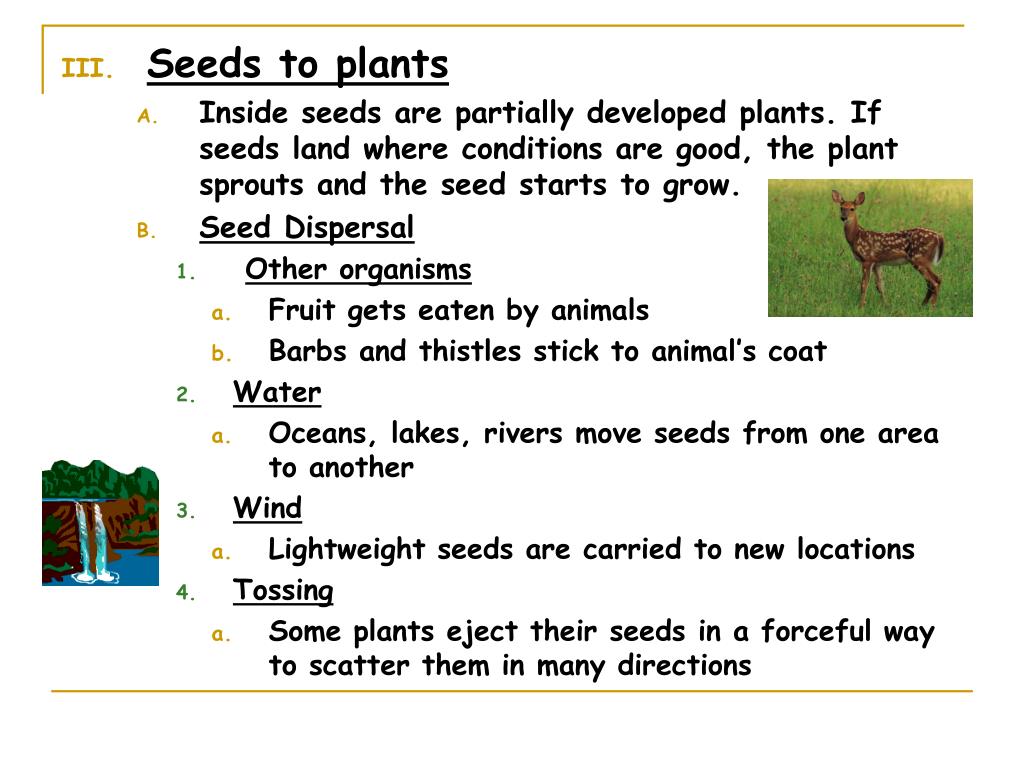 III. Seeds to plants

A. Inside seeds are partially developed plants. If seeds land where conditions are good, the plant sprouts and the seed starts to grow.

B. Seed Dispersal

1. Other organisms

a. Fruit gets eaten by animals

b. Barbs and thistles stick to animal's coat

2. Water

a. Oceans, lakes, rivers move seeds from one area to another

3. Wind

a. Lightweight seeds are carried to new locations

4. Tossing

a. Some plants eject their seeds in a forceful way to scatter them in many directions